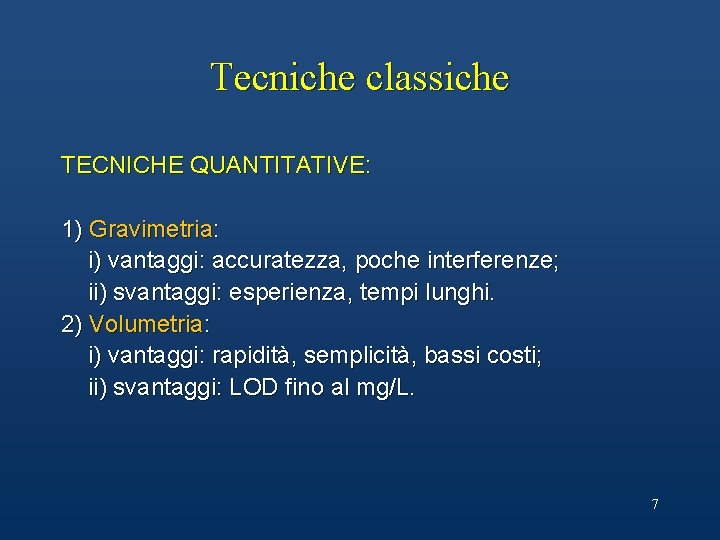 Tecniche classiche

TECNICHE QUANTITATIVE:

1) Gravimetria:
i) vantaggi: accuratezza, poche interferenze;
ii) svantaggi: esperienza, tempi lunghi.
2) Volumetria:
i) vantaggi: rapidità, semplicità, bassi costi;
ii) svantaggi: LOD fino al mg/L.

7